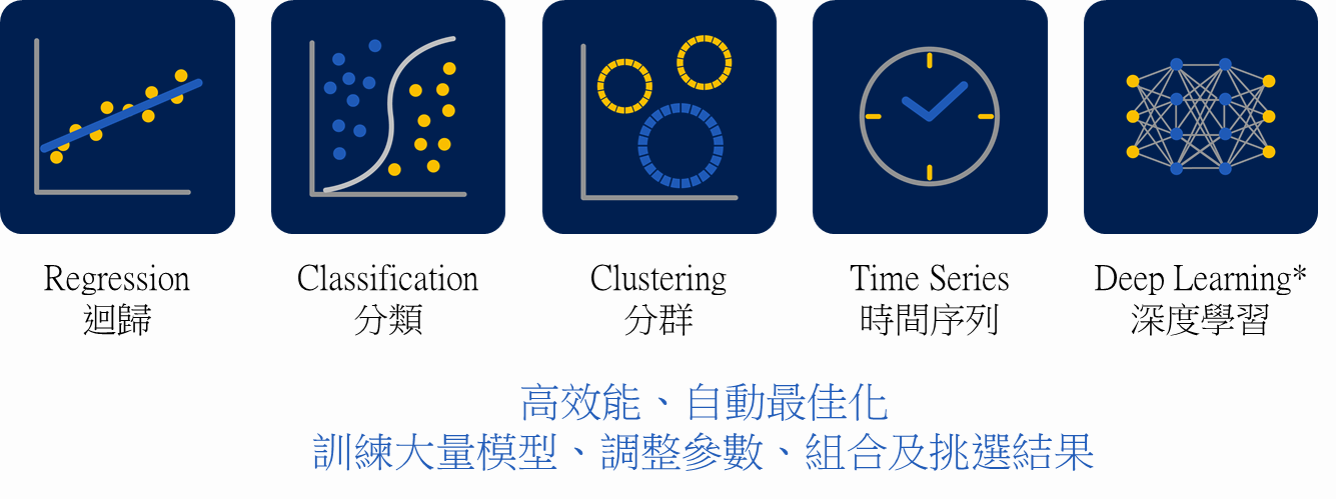 Regression
迴歸

Classification
分類

Clustering
分群

Time Series
時間序列

Deep Learning*
深度學習

高效能、自動最佳化
訓練大量模型、調整參數、組合及挑選結果